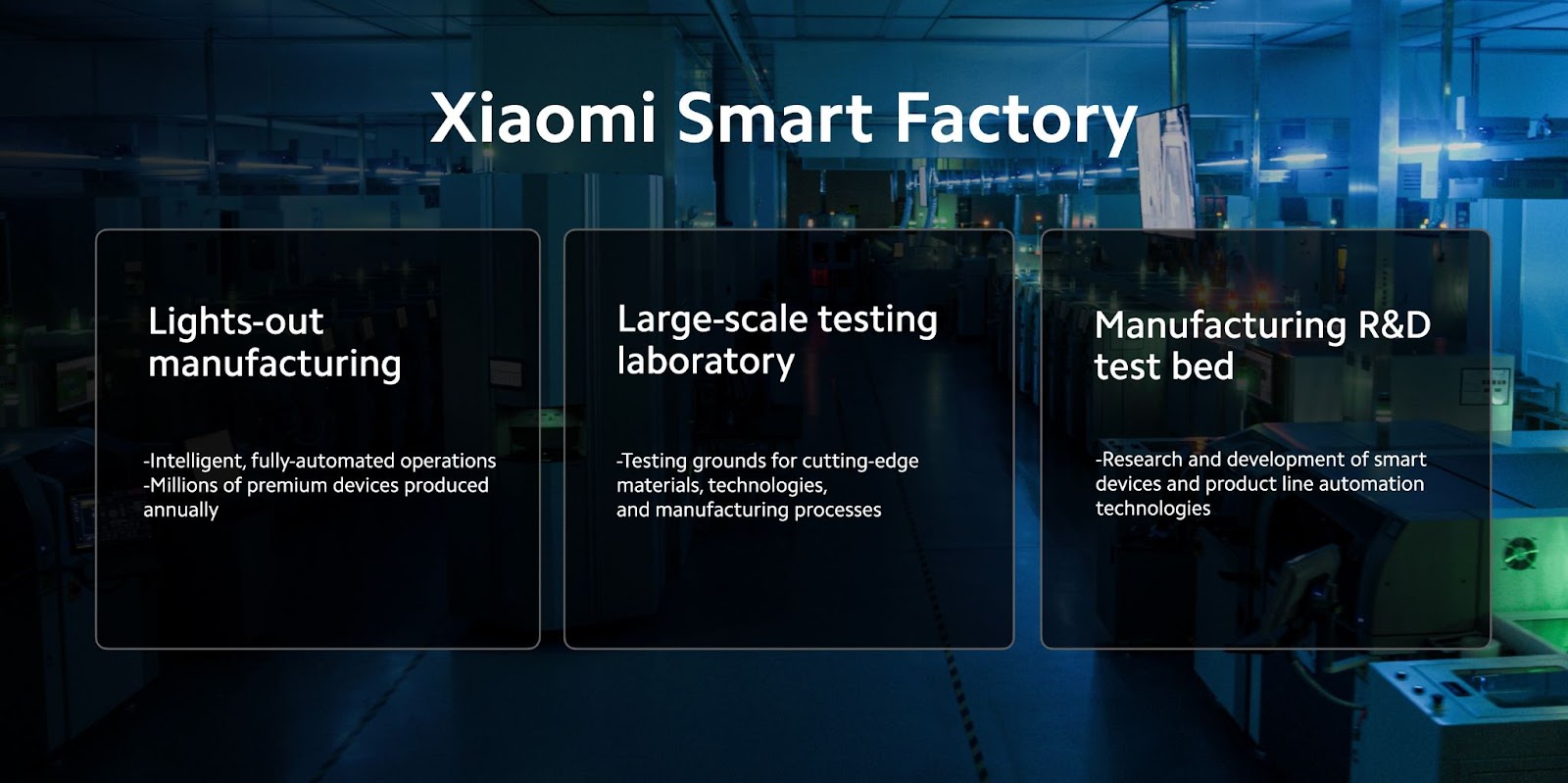 Xiaomi Smart Factory

Lights-out manufacturing

-Intelligent, fully-automated operations
-Millions of premium devices produced annually

Large-scale testing laboratory

-Testing grounds for cutting-edge materials, technologies,
and manufacturing processes

Manufacturing R&D test bed

-Research and development of smart devices and product line automation technologies